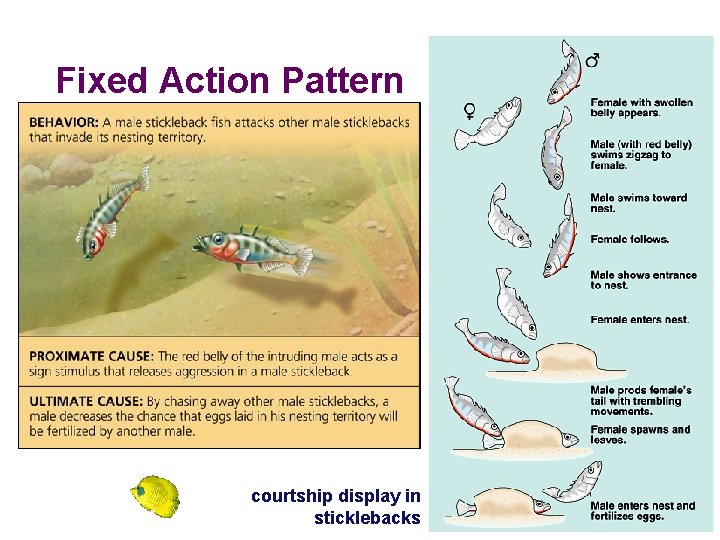 Fixed Action Pattern

BEHAVIOR: A male stickleback fish attacks other male sticklebacks that invade its nesting territory.

PROXIMATE CAUSE: The red belly of the intruding male acts as a sign stimulus that releases aggression in a male stickleback.

ULTIMATE CAUSE: By chasing away other male sticklebacks, a male decreases the chance that eggs laid in his nesting territory will be fertilized by another male.

courtship display in sticklebacks

♂

♀

Female with swollen belly appears.

Male (with red belly) swims zigzag to female.

Male swims toward nest.

Female follows.

Male shows entrance to nest.

Female enters nest.

Male prods female's tail with trembling movements.

Female spawns and leaves.

Male enters nest and fertilizes eggs.